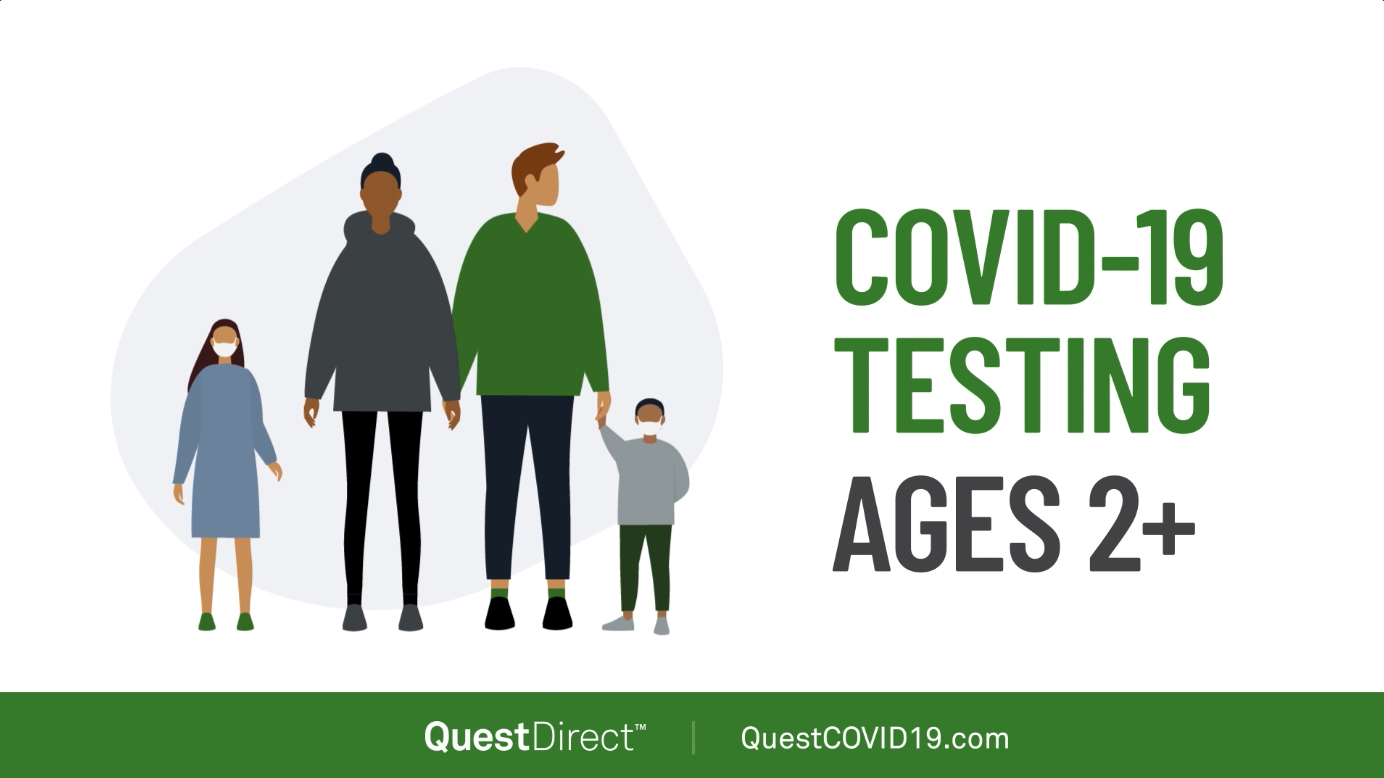 COVID-19 TESTING AGES 2+

QuestDirect™ | QuestCOVID19.com